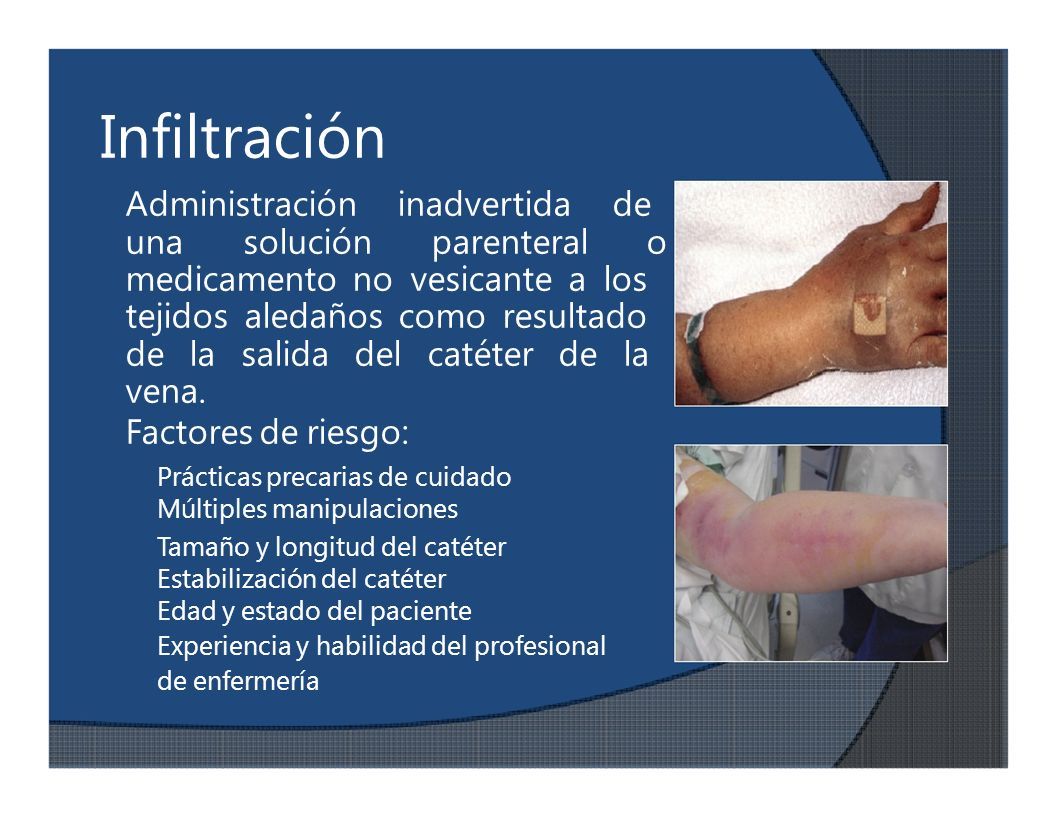 Infiltración

Administración inadvertida de una solución parenteral o medicamento no vesicante a los tejidos aledaños como resultado de la salida del catéter de la vena.

Factores de riesgo:

Prácticas precarias de cuidado
Múltiples manipulaciones
Tamaño y longitud del catéter
Estabilización del catéter
Edad y estado del paciente
Experiencia y habilidad del profesional de enfermería